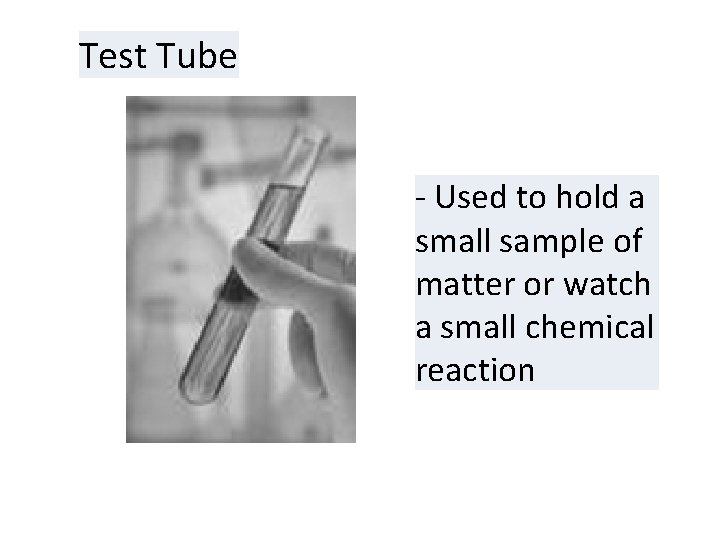 Test Tube

- Used to hold a small sample of matter or watch a small chemical reaction